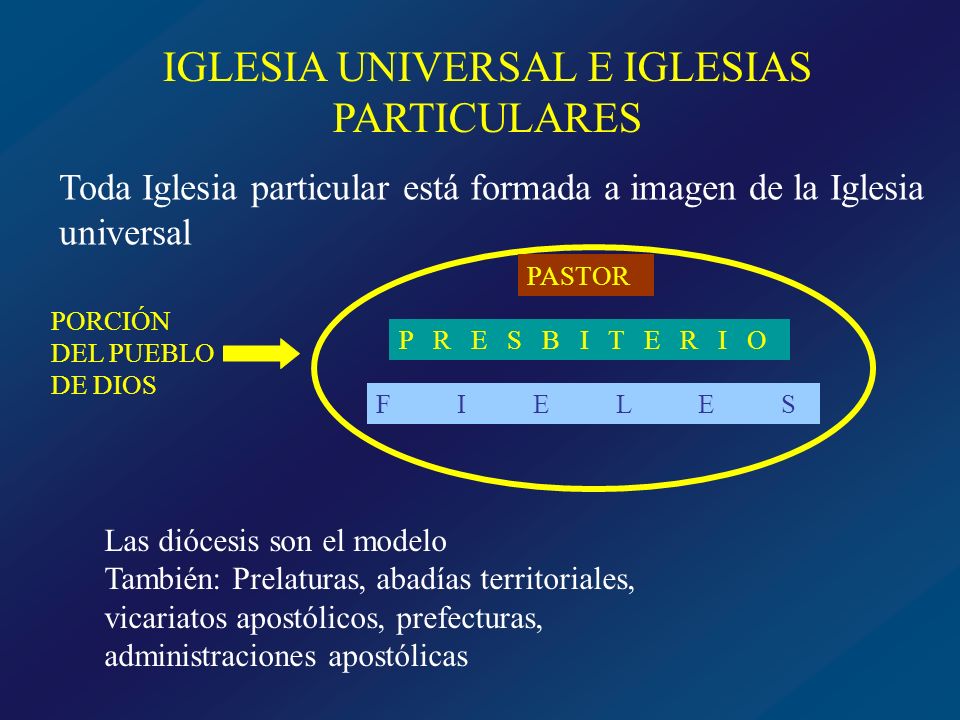 IGLESIA UNIVERSAL E IGLESIAS PARTICULARES

Toda Iglesia particular está formada a imagen de la Iglesia universal

PORCIÓN DEL PUEBLO DE DIOS

PASTOR

P R E S B I T E R I O

F I E L E S

Las diócesis son el modelo
También: Prelaturas, abadías territoriales, vicariatos apostólicos, prefecturas, administraciones apostólicas